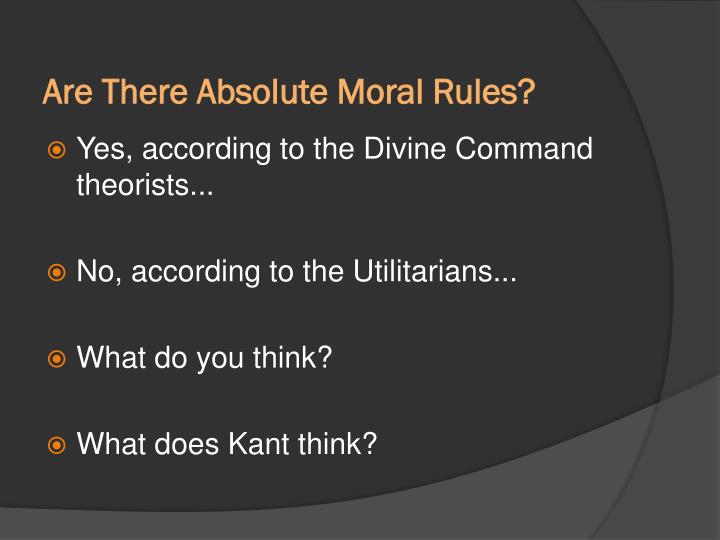 Are There Absolute Moral Rules?

Yes, according to the Divine Command theorists...

No, according to the Utilitarians...

What do you think?

What does Kant think?